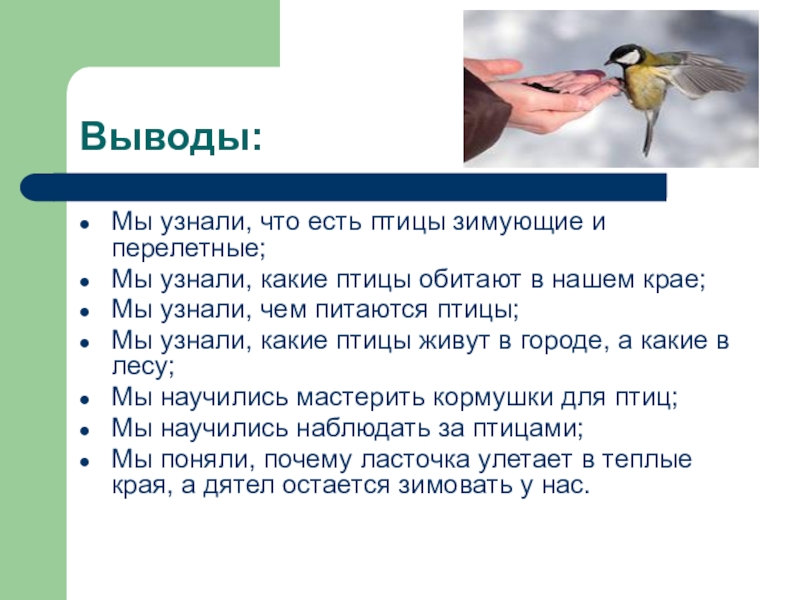 Выводы:

- Мы узнали, что есть птицы зимующие и перелетные;
- Мы узнали, какие птицы обитают в нашем крае;
- Мы узнали, чем питаются птицы;
- Мы узнали, какие птицы живут в городе, а какие в лесу;
- Мы научились мастерить кормушки для птиц;
- Мы научились наблюдать за птицами;
- Мы поняли, почему ласточка улетает в теплые края, а дятел остается зимовать у нас.